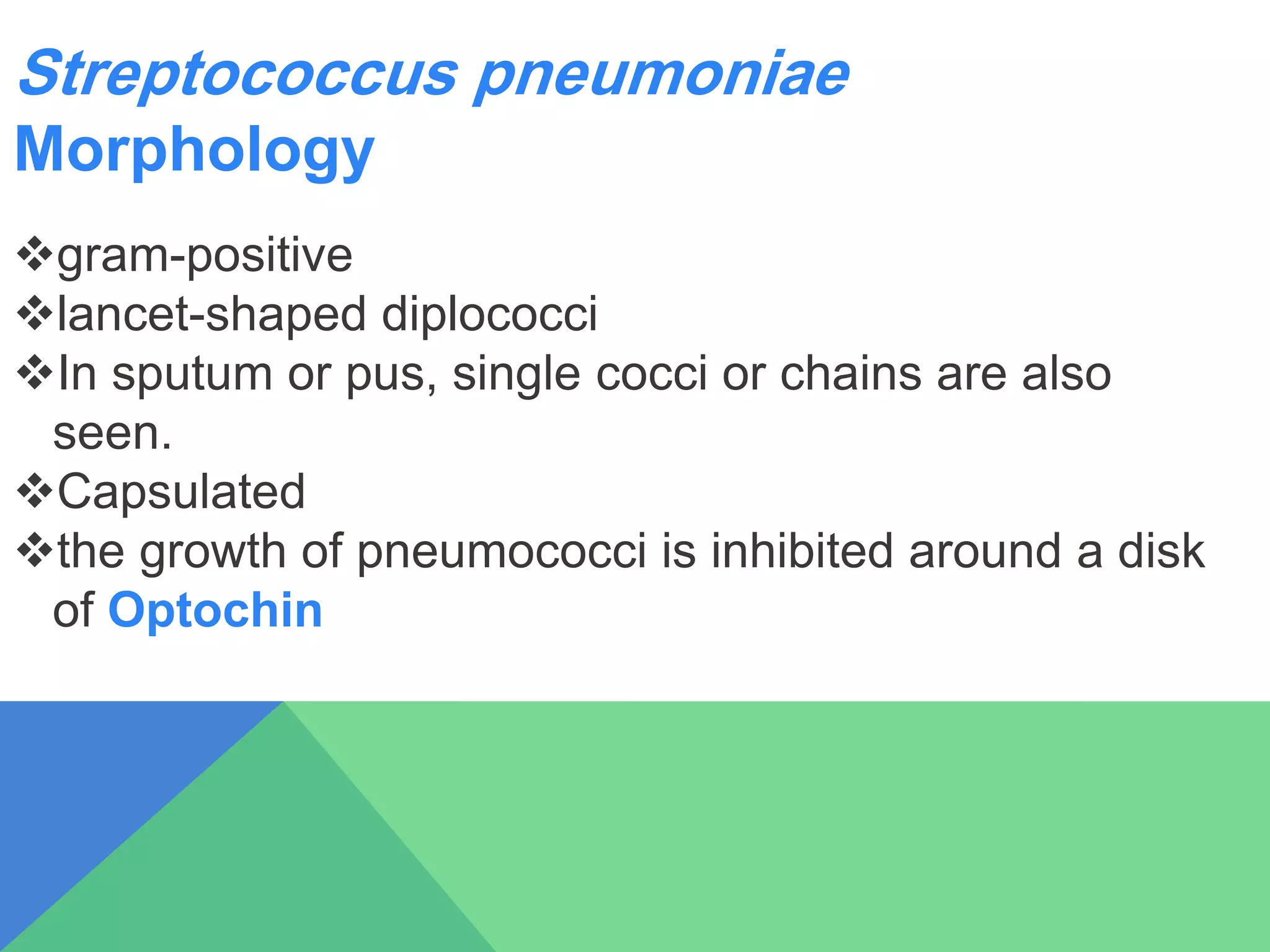 Streptococcus pneumoniae
Morphology

❖gram-positive
❖lancet-shaped diplococci
❖In sputum or pus, single cocci or chains are also seen.
❖Capsulated
❖the growth of pneumococci is inhibited around a disk of Optochin